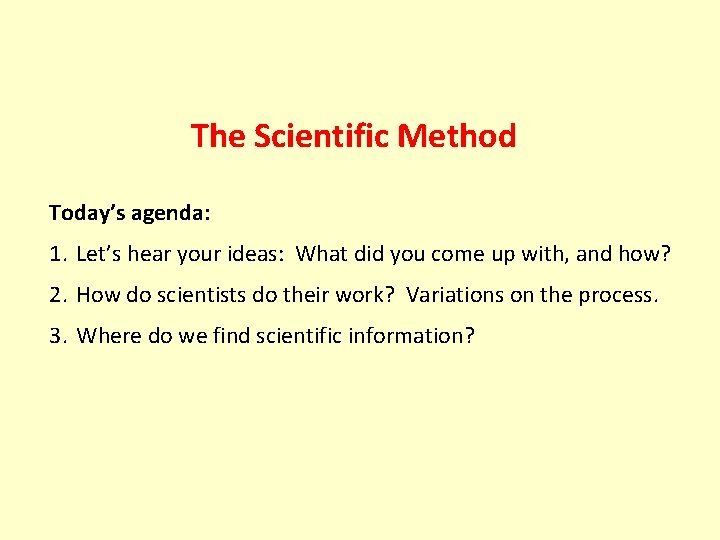 The Scientific Method

Today’s agenda:

1. Let’s hear your ideas: What did you come up with, and how?

2. How do scientists do their work? Variations on the process.

3. Where do we find scientific information?